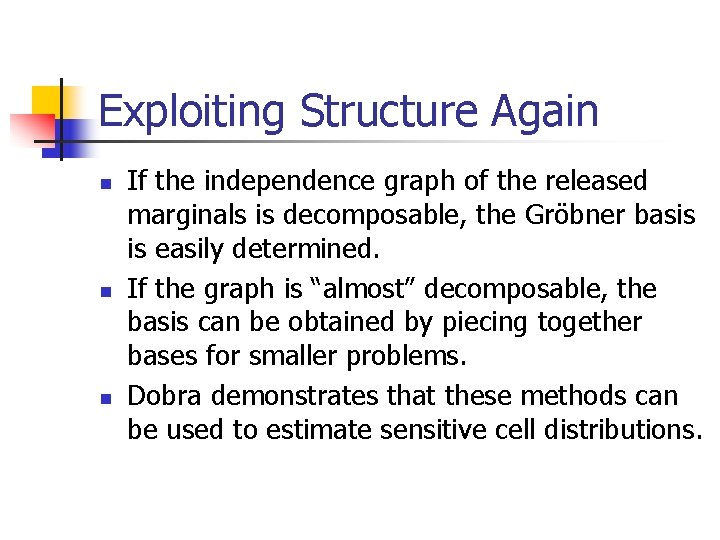 Exploiting Structure Again

- If the independence graph of the released marginals is decomposable, the Gröbner basis is easily determined.
- If the graph is “almost” decomposable, the basis can be obtained by piecing together bases for smaller problems.
- Dobra demonstrates that these methods can be used to estimate sensitive cell distributions.